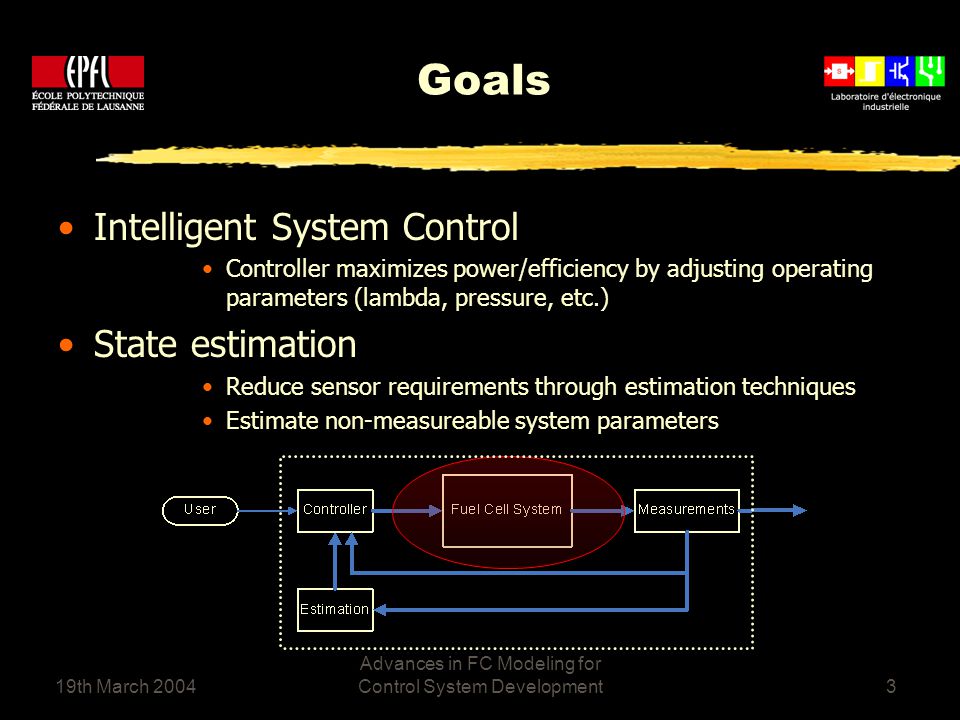 EPFL
ÉCOLE POLYTECHNIQUE FÉDÉRALE DE LAUSANNE

Goals

Laboratoire d'électronique industrielle

• Intelligent System Control
  • Controller maximizes power/efficiency by adjusting operating parameters (lambda, pressure, etc.)
• State estimation
  • Reduce sensor requirements through estimation techniques
  • Estimate non-measureable system parameters

User
Controller
Fuel Cell System
Measurements
Estimation

19th March 2004

Advances in FC Modeling for Control System Development

3